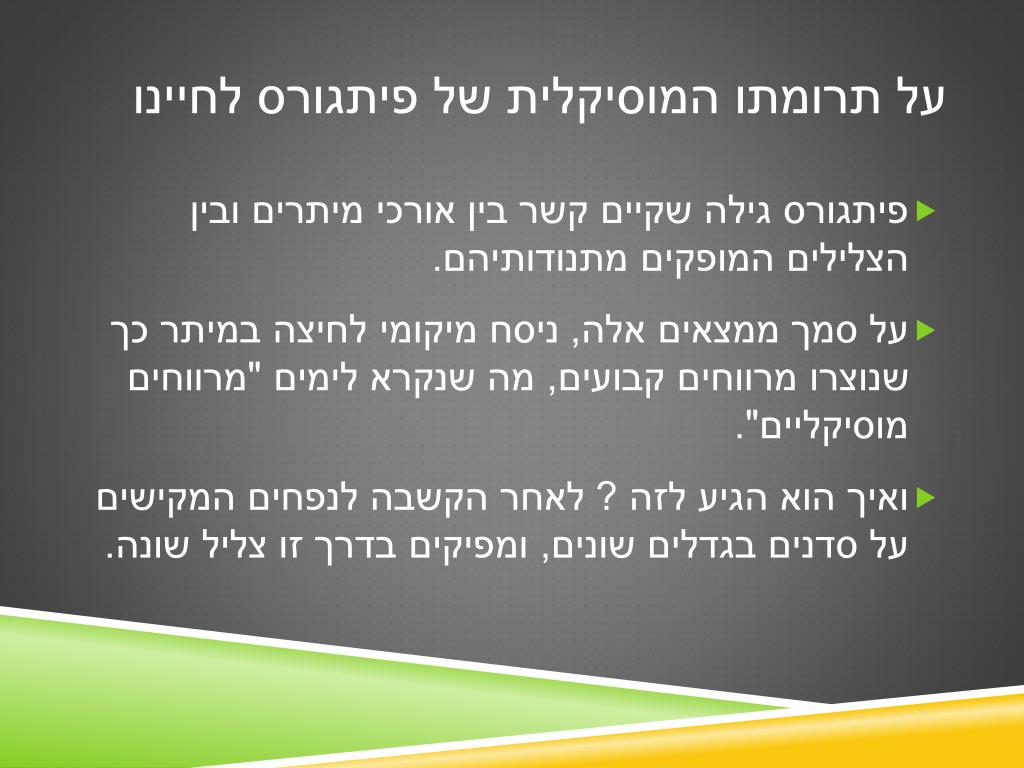 על תרומתו המוסיקלית של פיתגורס לחיינו

פיתגורס גילה שקיים קשר בין אורכי מיתרים ובין הצלילים המופקים מתנודותיהם.

על סמך ממצאים אלה, ניסח מיקומי לחיצה במיתר כך שנוצרו מרווחים קבועים, מה שנקרא לימים "מרווחים מוסיקליים".

ואיך הוא הגיע לזה ? לאחר הקשבה לנפחים המקישים על סדנים בגדלים שונים, ומפיקים בדרך זו צליל שונה.